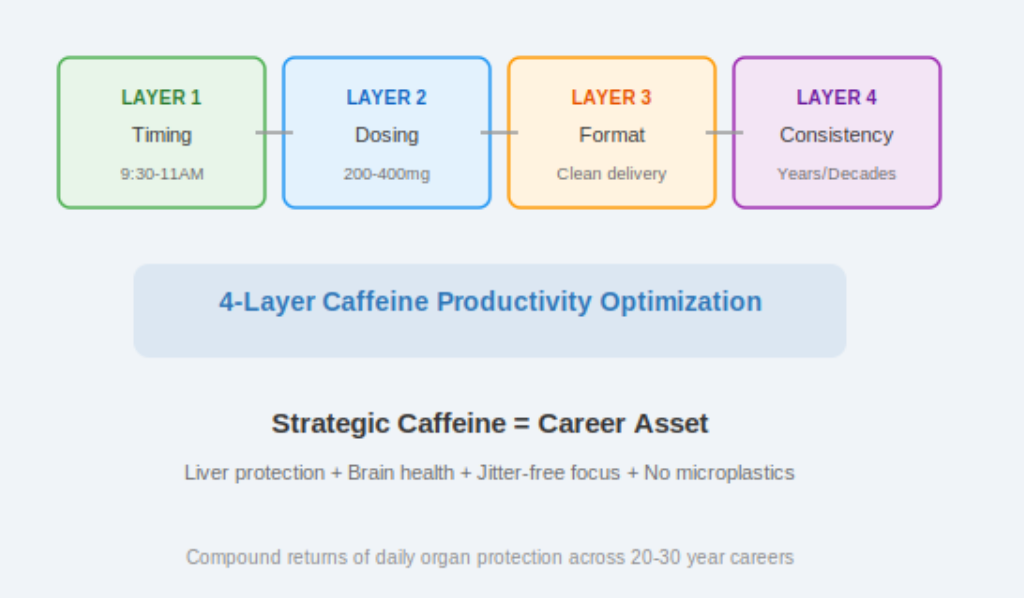 LAYER 1
Timing
9:30-11AM

LAYER 2
Dosing
200-400mg

LAYER 3
Format
Clean delivery

LAYER 4
Consistency
Years/Decades

4-Layer Caffeine Productivity Optimization

Strategic Caffeine = Career Asset

Liver protection + Brain health + Jitter-free focus + No microplastics

Compound returns of daily organ protection across 20-30 year careers